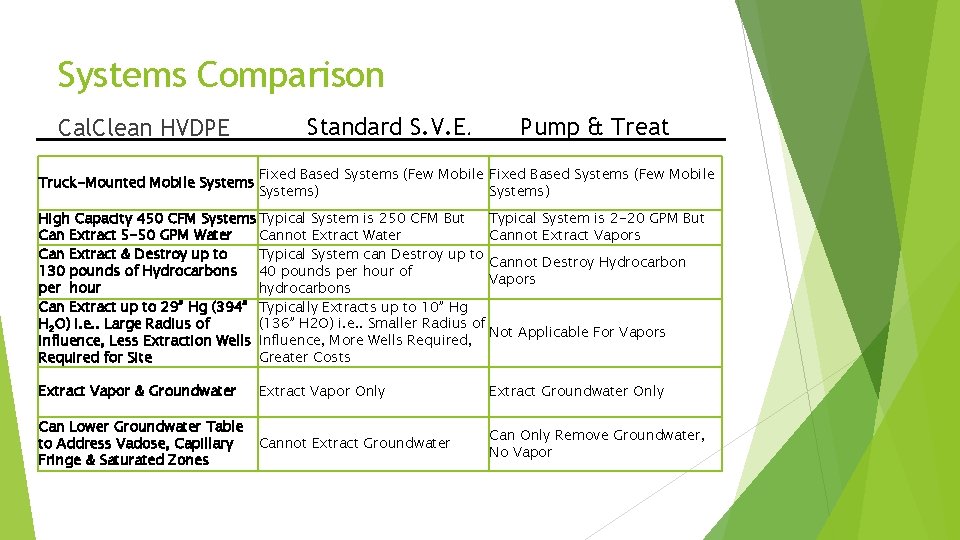 Systems Comparison

| CalClean HVDPE | Standard S.V.E. | Pump & Treat |
|---|---|---|
| Truck-Mounted Mobile Systems | Fixed Based Systems (Few Mobile Systems) | Fixed Based Systems (Few Mobile Systems) |
| High Capacity 450 CFM Systems Can Extract 5-50 GPM Water | Typical System is 250 CFM But Cannot Extract Water | Typical System is 2-20 GPM But Cannot Extract Vapors |
| Can Extract & Destroy up to 130 pounds of Hydrocarbons per hour | Typical System can Destroy up to 40 pounds per hour of hydrocarbons | Cannot Destroy Hydrocarbon Vapors |
| Can Extract up to 29" Hg (394" $H_2O$) i.e.. Large Radius of Influence, Less Extraction Wells Required for Site | Typically Extracts up to 10" Hg (136" H2O) i.e.. Smaller Radius of Influence, More Wells Required, Greater Costs | Not Applicable For Vapors |
| Extract Vapor & Groundwater | Extract Vapor Only | Extract Groundwater Only |
| Can Lower Groundwater Table to Address Vadose, Capillary Fringe & Saturated Zones | Cannot Extract Groundwater | Can Only Remove Groundwater, No Vapor |